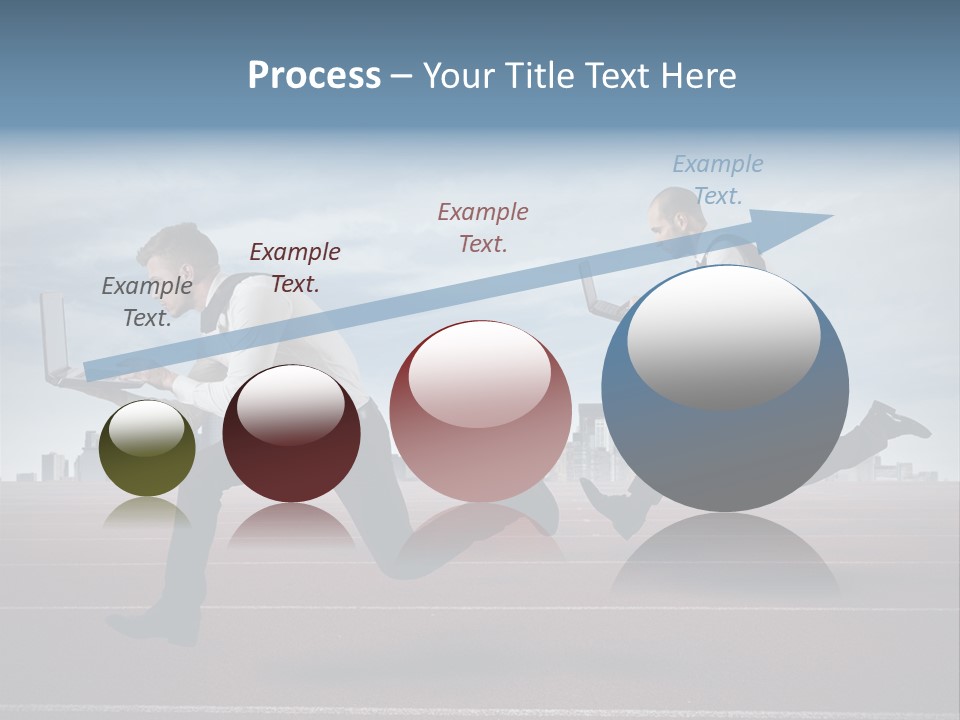 Process – Your Title Text Here

Example Text.

Example Text.

Example Text.

Example Text.